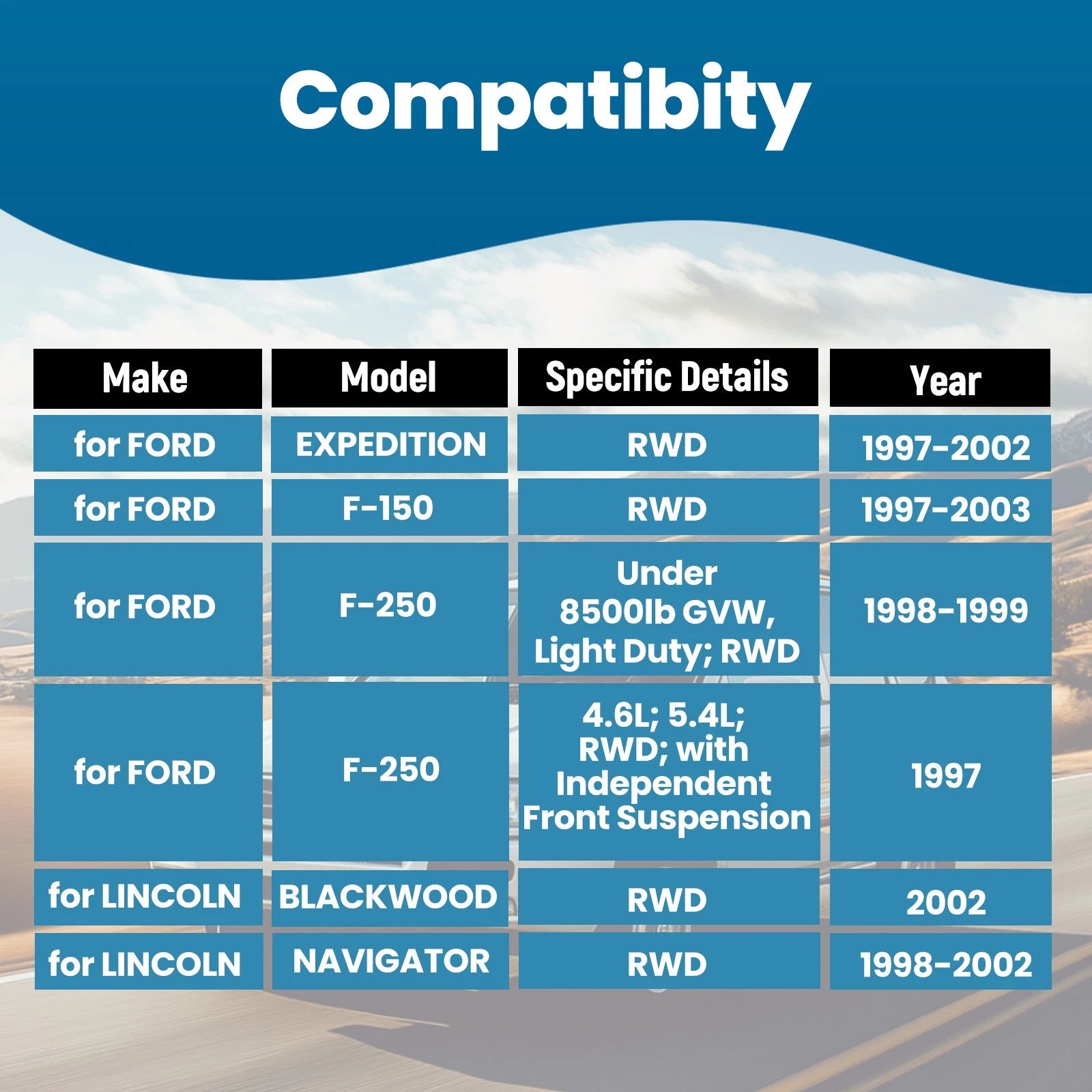 Compatibity

| Make | Model | Specific Details | Year |
|---|---|---|---|
| for FORD | EXPEDITION | RWD | 1997-2002 |
| for FORD | F-150 | RWD | 1997-2003 |
| for FORD | F-250 | Under 8500lb GVW, Light Duty; RWD | 1998-1999 |
| for FORD | F-250 | 4.6L; 5.4L; RWD; with Independent Front Suspension | 1997 |
| for LINCOLN | BLACKWOOD | RWD | 2002 |
| for LINCOLN | NAVIGATOR | RWD | 1998-2002 |